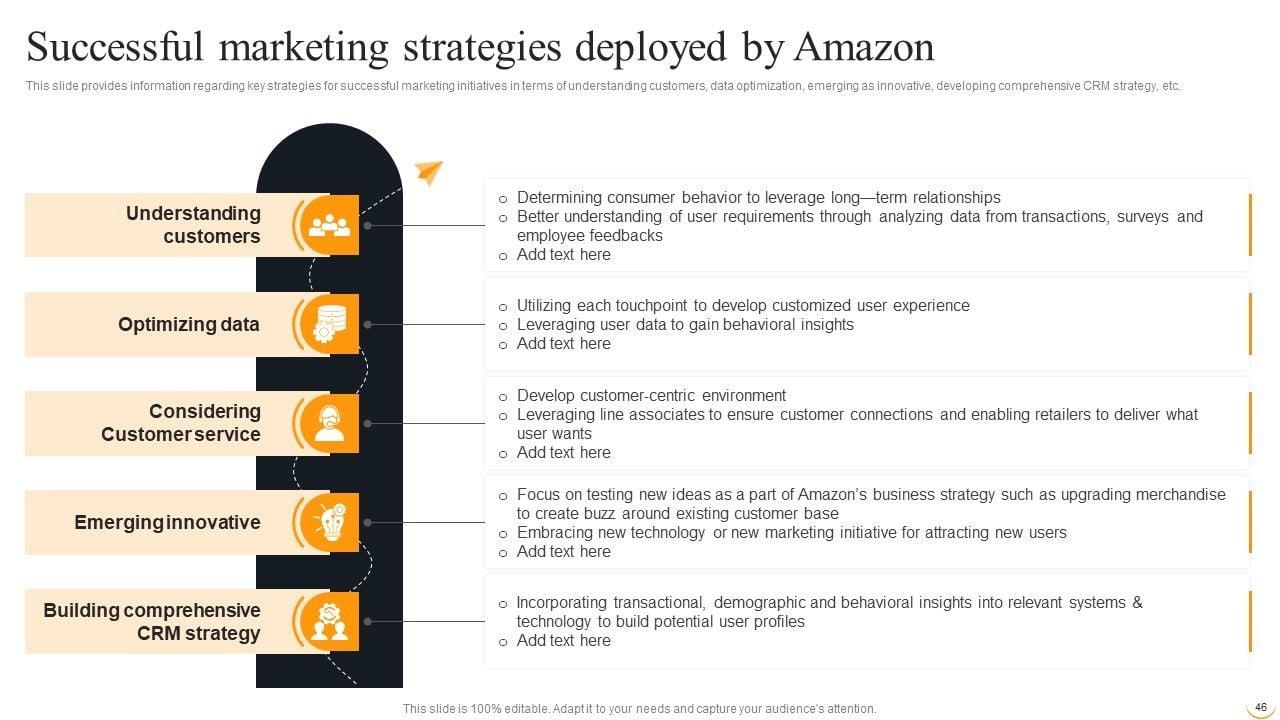 Successful marketing strategies deployed by Amazon

This slide provides information regarding key strategies for successful marketing initiatives in terms of understanding customers, data optimization, emerging as innovative, developing comprehensive CRM strategy, etc.

Understanding customers

o Determining consumer behavior to leverage long—term relationships
o Better understanding of user requirements through analyzing data from transactions, surveys and employee feedbacks
o Add text here

Optimizing data

o Utilizing each touchpoint to develop customized user experience
o Leveraging user data to gain behavioral insights
o Add text here

Considering Customer service

o Develop customer-centric environment
o Leveraging line associates to ensure customer connections and enabling retailers to deliver what user wants
o Add text here

Emerging innovative

o Focus on testing new ideas as a part of Amazon's business strategy such as upgrading merchandise to create buzz around existing customer base
o Embracing new technology or new marketing initiative for attracting new users
o Add text here

Building comprehensive CRM strategy

o Incorporating transactional, demographic and behavioral insights into relevant systems & technology to build potential user profiles
o Add text here

This slide is 100% editable. Adapt it to your needs and capture your audience's attention.

46